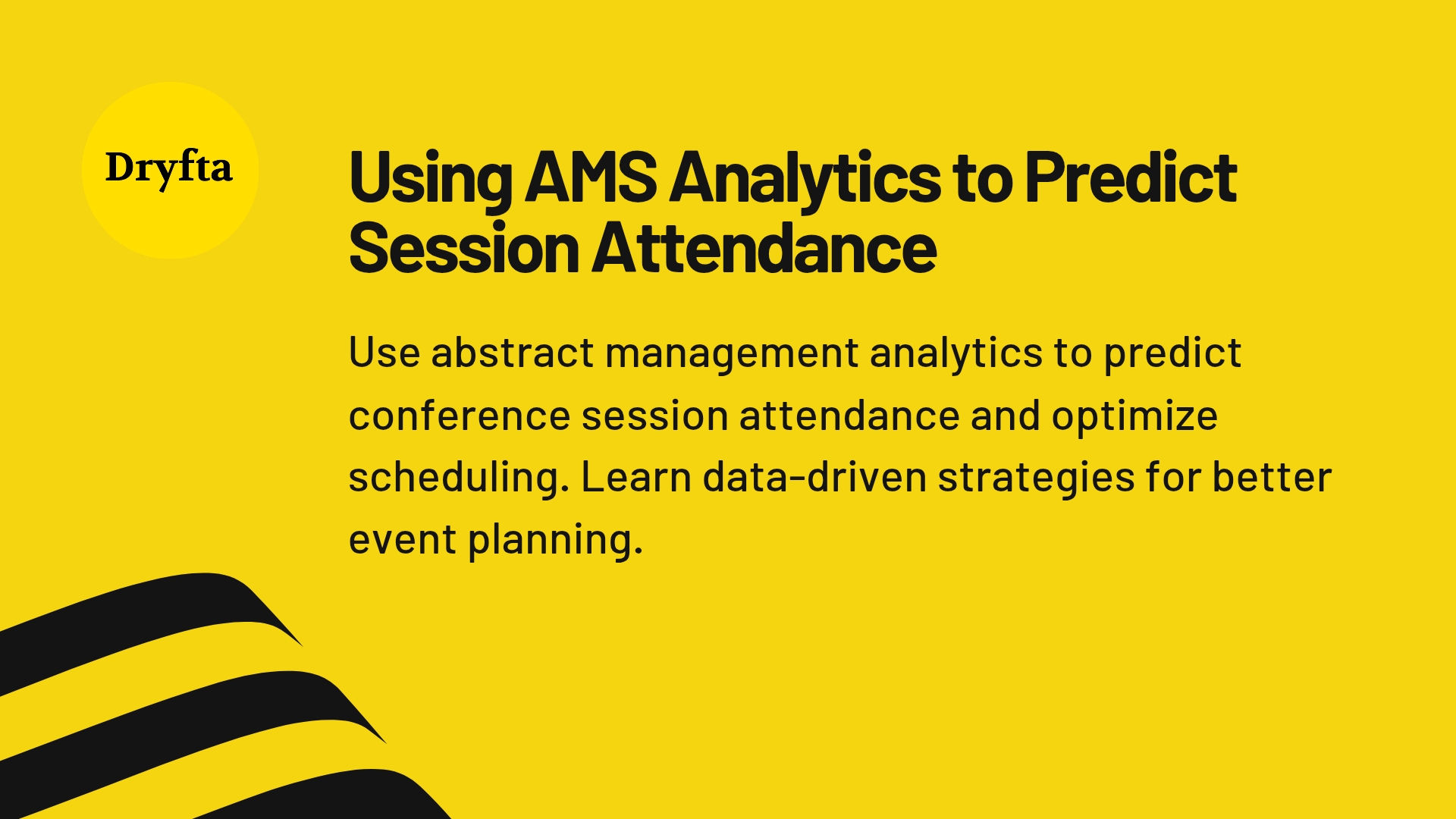 Dryfta

Using AMS Analytics to Predict Session Attendance

Use abstract management analytics to predict conference session attendance and optimize scheduling. Learn data-driven strategies for better event planning.